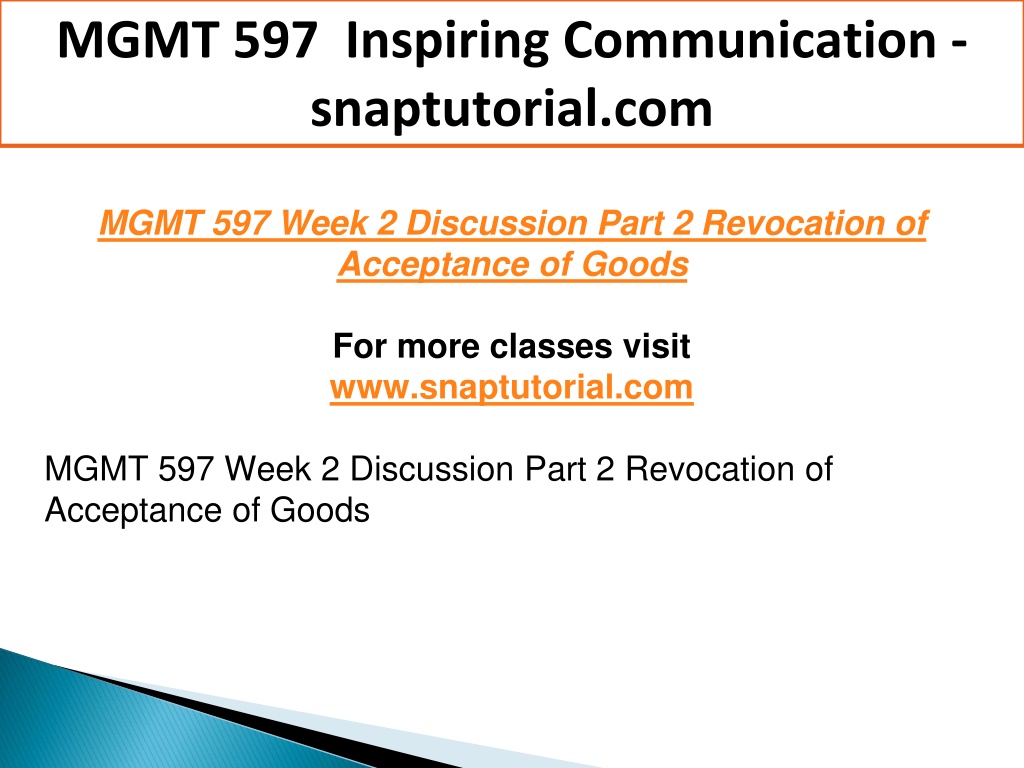 MGMT 597 Inspiring Communication - snaptutorial.com

MGMT 597 Week 2 Discussion Part 2 Revocation of Acceptance of Goods

For more classes visit
www.snaptutorial.com

MGMT 597 Week 2 Discussion Part 2 Revocation of Acceptance of Goods